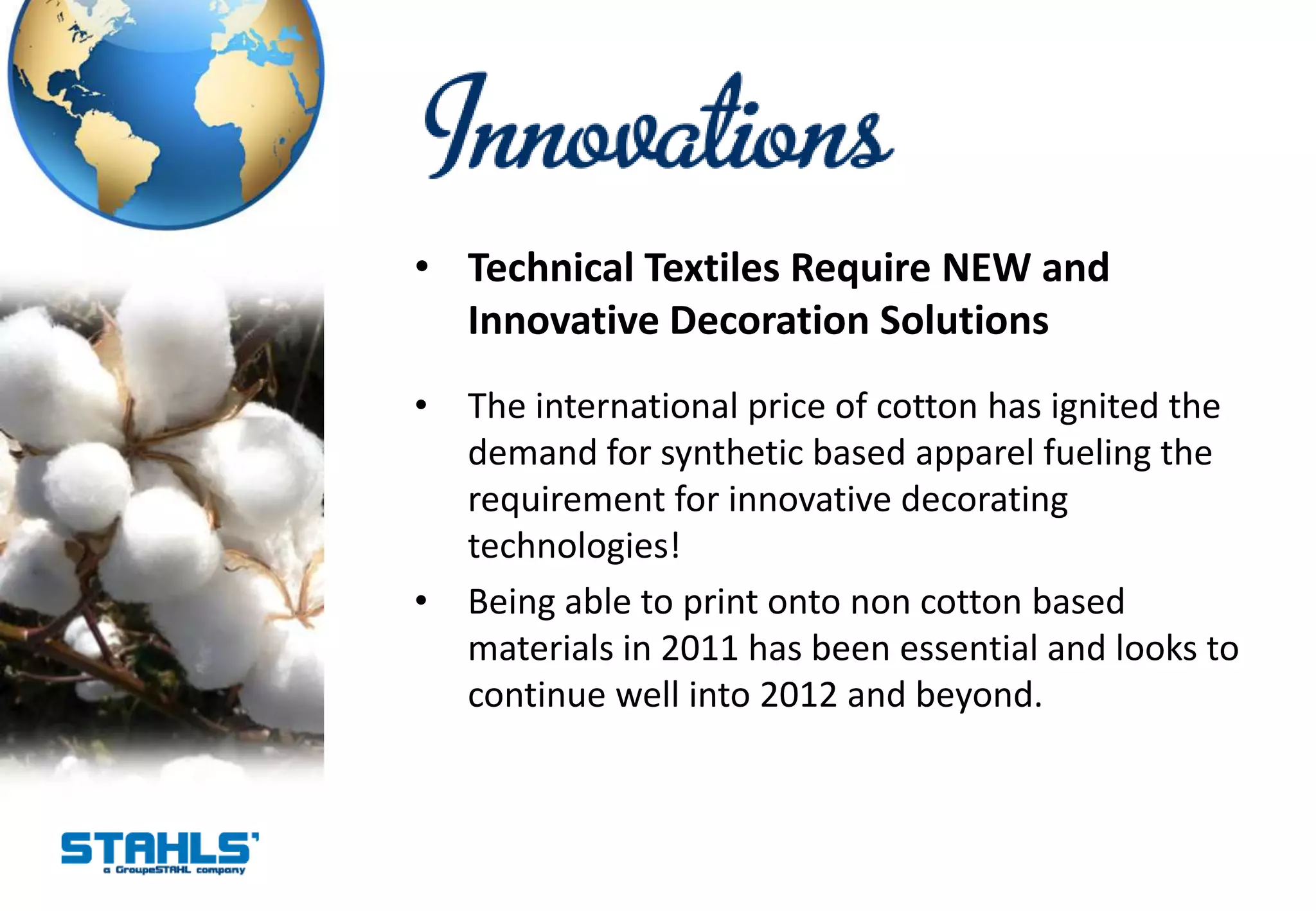 Innovations

• Technical Textiles Require NEW and Innovative Decoration Solutions

• The international price of cotton has ignited the demand for synthetic based apparel fueling the requirement for innovative decorating technologies!

• Being able to print onto non cotton based materials in 2011 has been essential and looks to continue well into 2012 and beyond.

STAHLS'
a GroupeSTAHL company